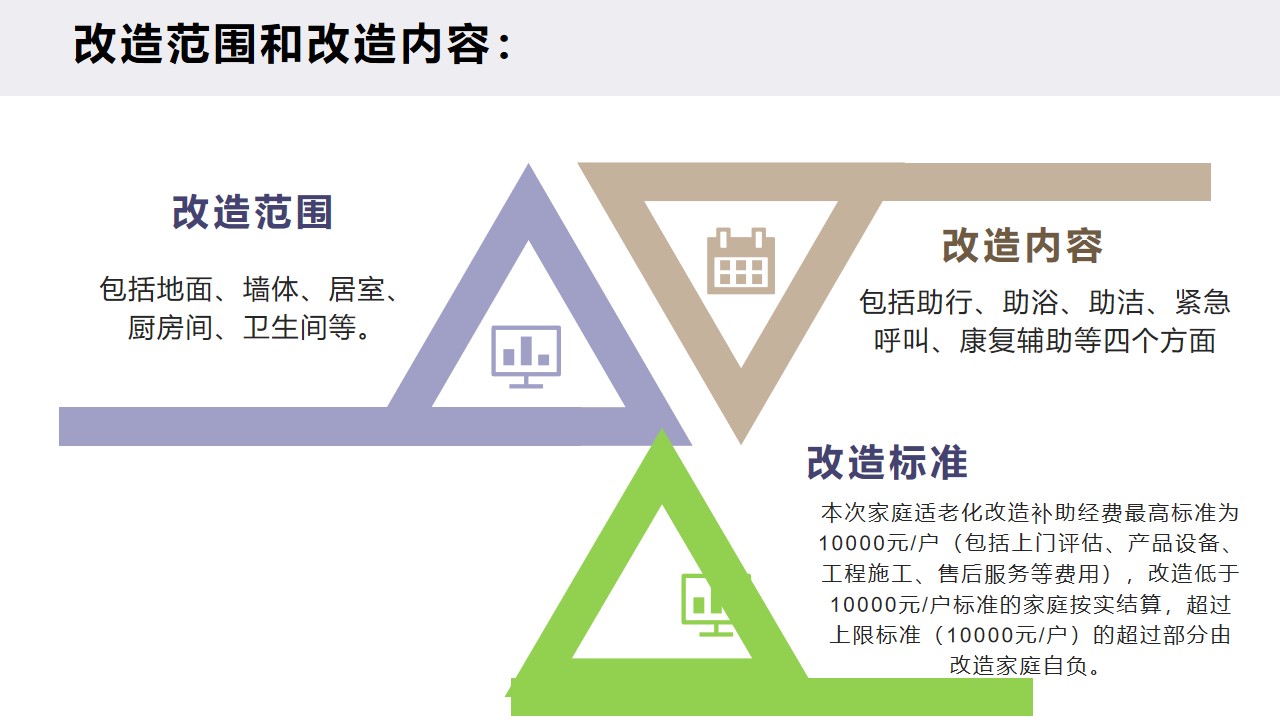 改造范围和改造内容：

改造范围

包括地面、墙体、居室、厨房间、卫生间等。

改造内容

包括助行、助浴、助洁、紧急呼叫、康复辅助等四个方面

改造标准

本次家庭适老化改造补助经费最高标准为10000元/户（包括上门评估、产品设备、工程施工、售后服务等费用），改造低于10000元/户标准的家庭按实结算，超过上限标准（10000元/户）的超过部分由改造家庭自负。